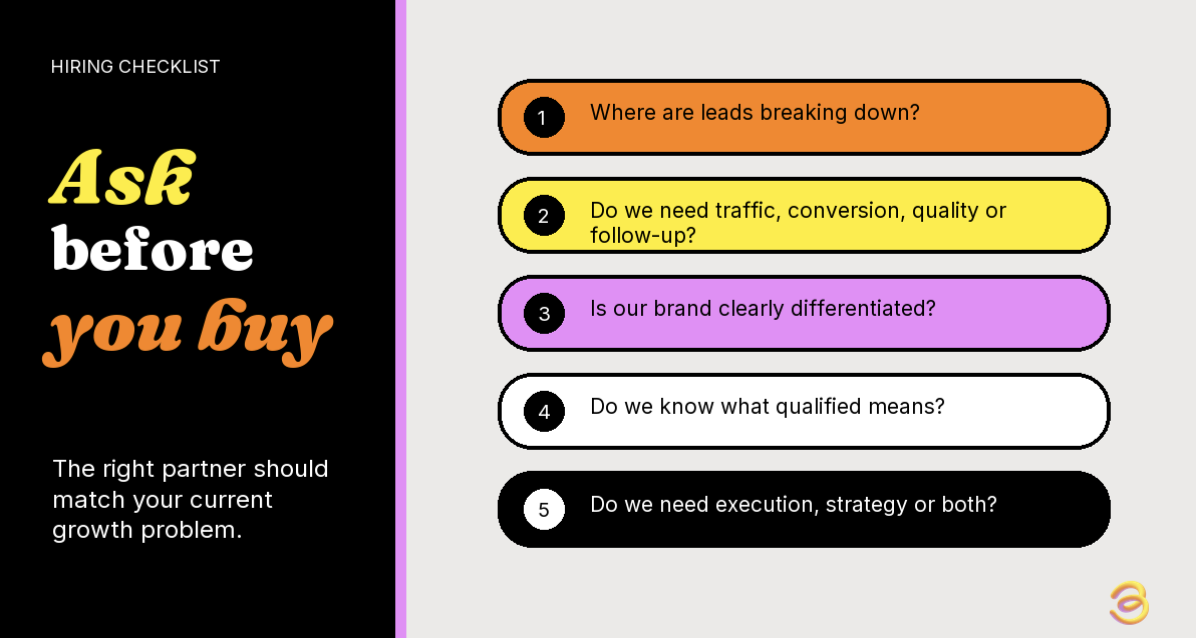 HIRING CHECKLIST

Ask before you buy

The right partner should match your current growth problem.

1 Where are leads breaking down?

2 Do we need traffic, conversion, quality or follow-up?

3 Is our brand clearly differentiated?

4 Do we know what qualified means?

5 Do we need execution, strategy or both?